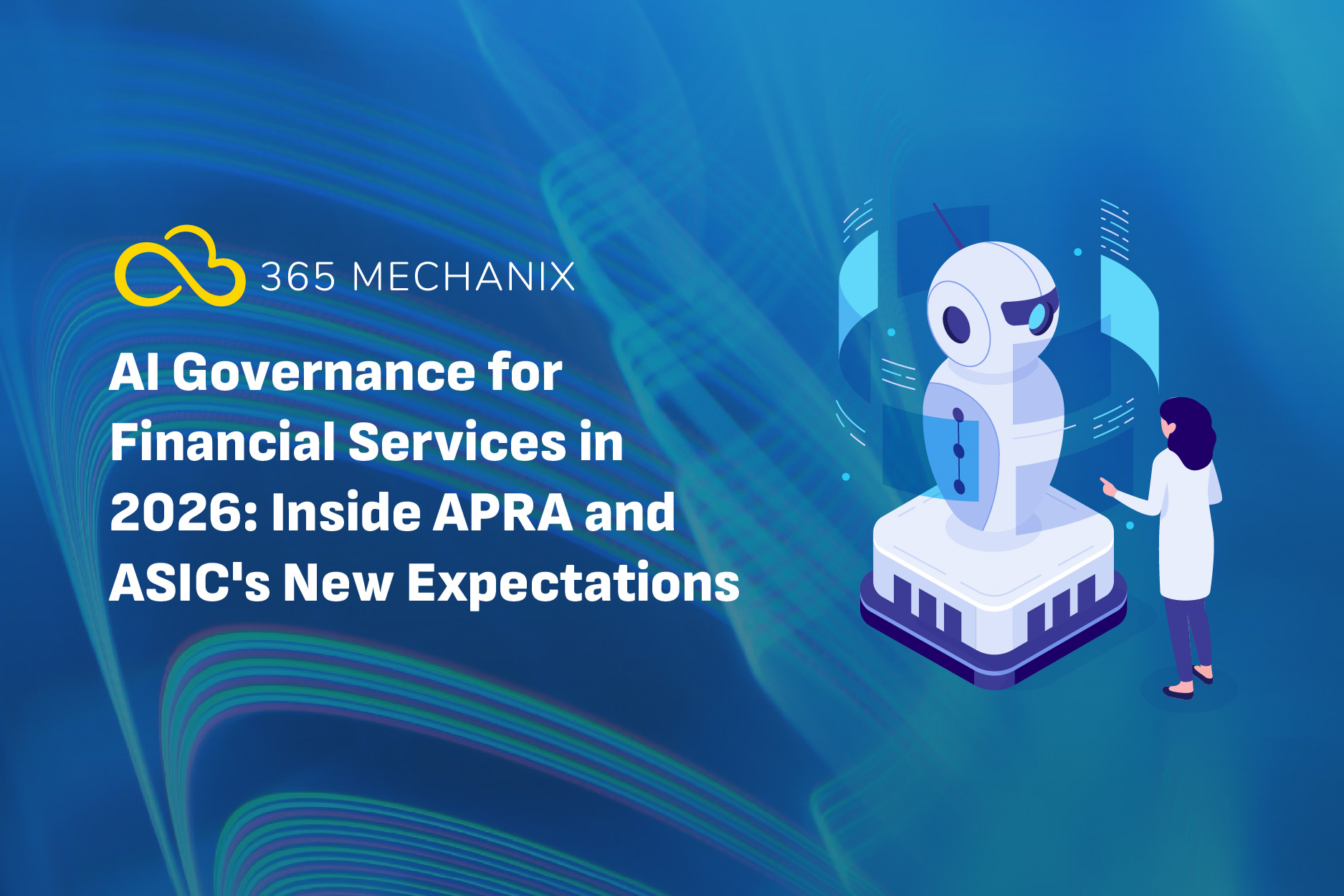 365 MECHANIX

AI Governance for Financial Services in 2026: Inside APRA and ASIC's New Expectations